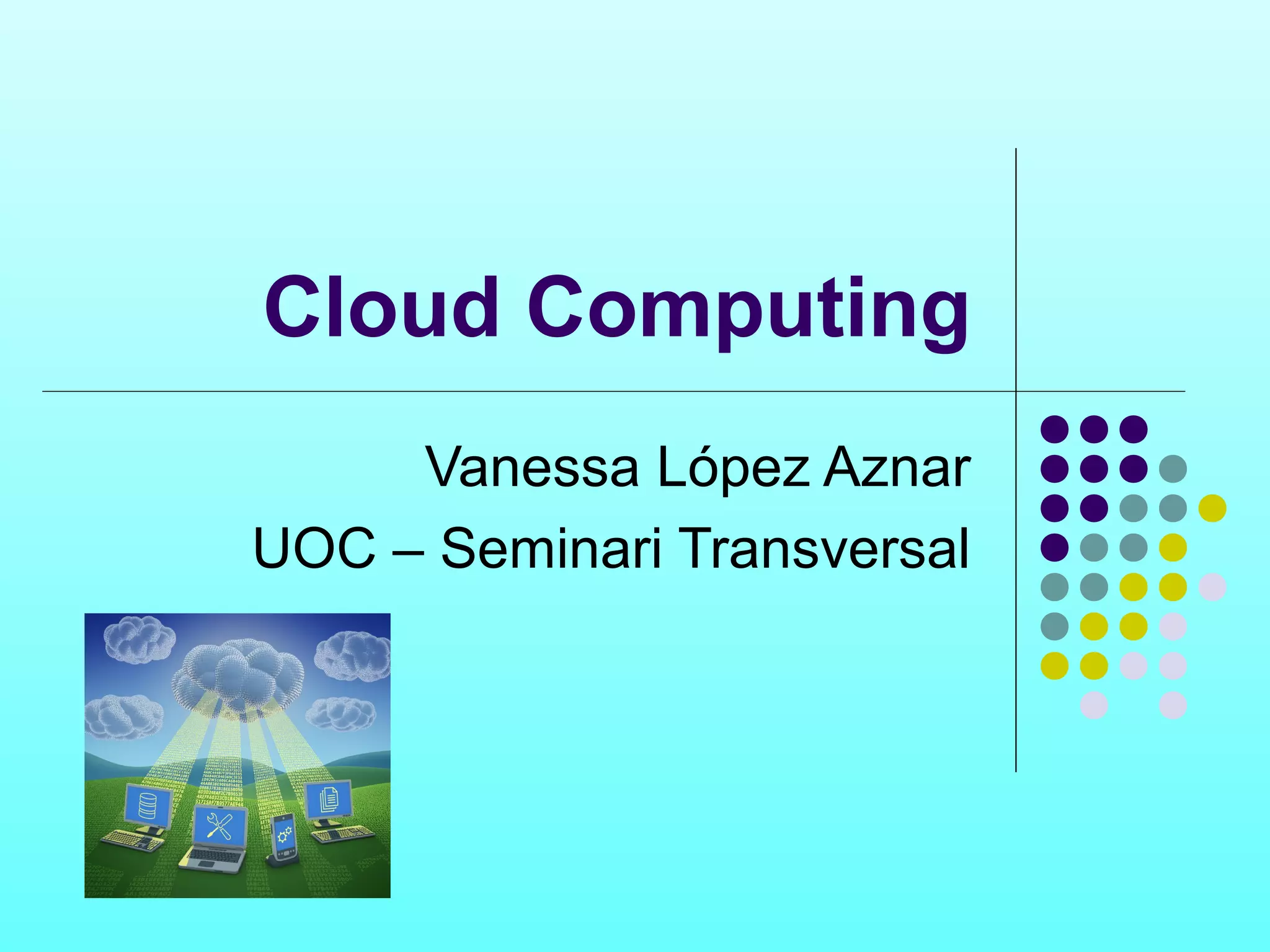 Cloud Computing

Vanessa López Aznar
UOC – Seminari Transversal